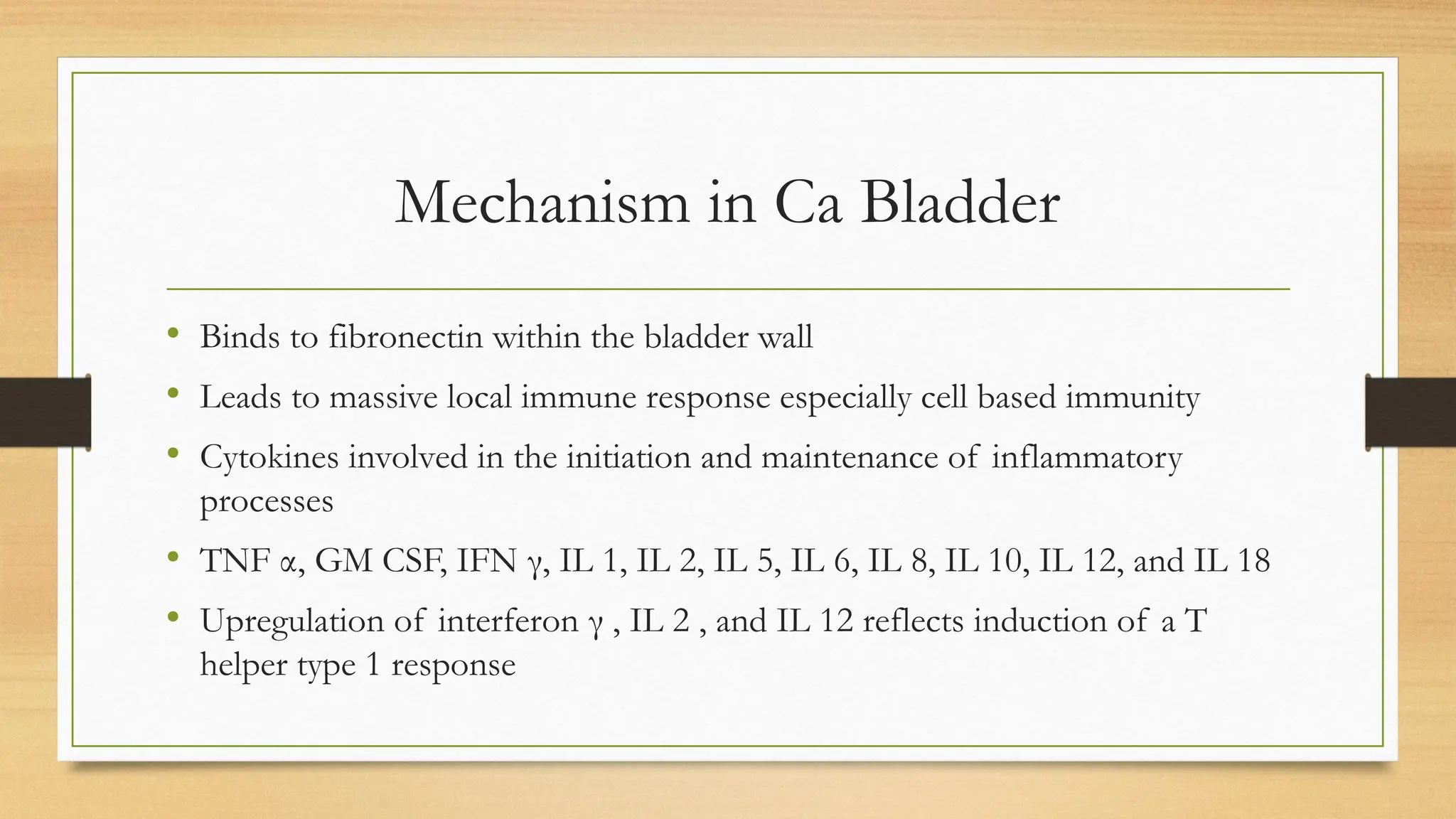 Mechanism in Ca Bladder

• Binds to fibronectin within the bladder wall
• Leads to massive local immune response especially cell based immunity
• Cytokines involved in the initiation and maintenance of inflammatory processes
• TNF α, GM CSF, IFN γ, IL 1, IL 2, IL 5, IL 6, IL 8, IL 10, IL 12, and IL 18
• Upregulation of interferon γ , IL 2 , and IL 12 reflects induction of a T helper type 1 response